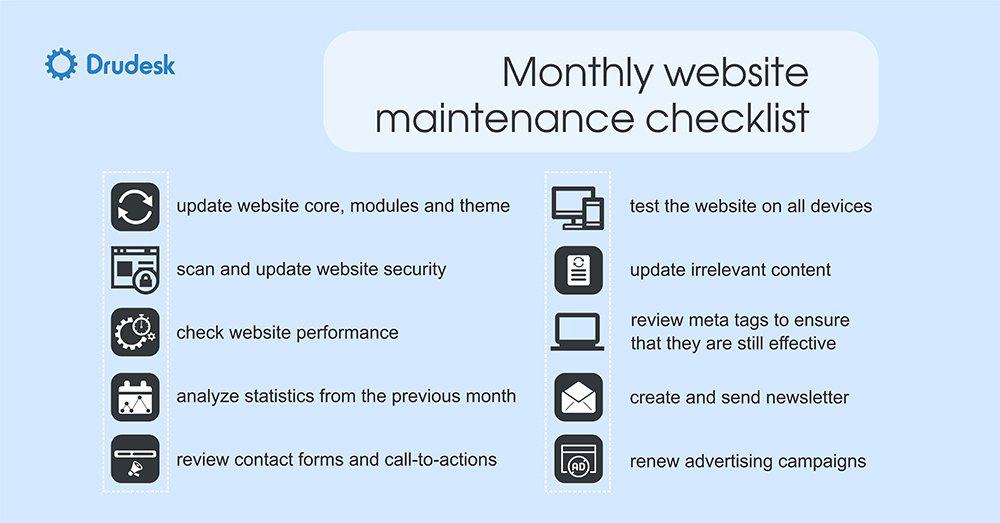 Drudesk

Monthly website maintenance checklist

update website core, modules and theme

scan and update website security

check website performance

analyze statistics from the previous month

review contact forms and call-to-actions

test the website on all devices

update irrelevant content

review meta tags to ensure that they are still effective

create and send newsletter

AD

renew advertising campaigns